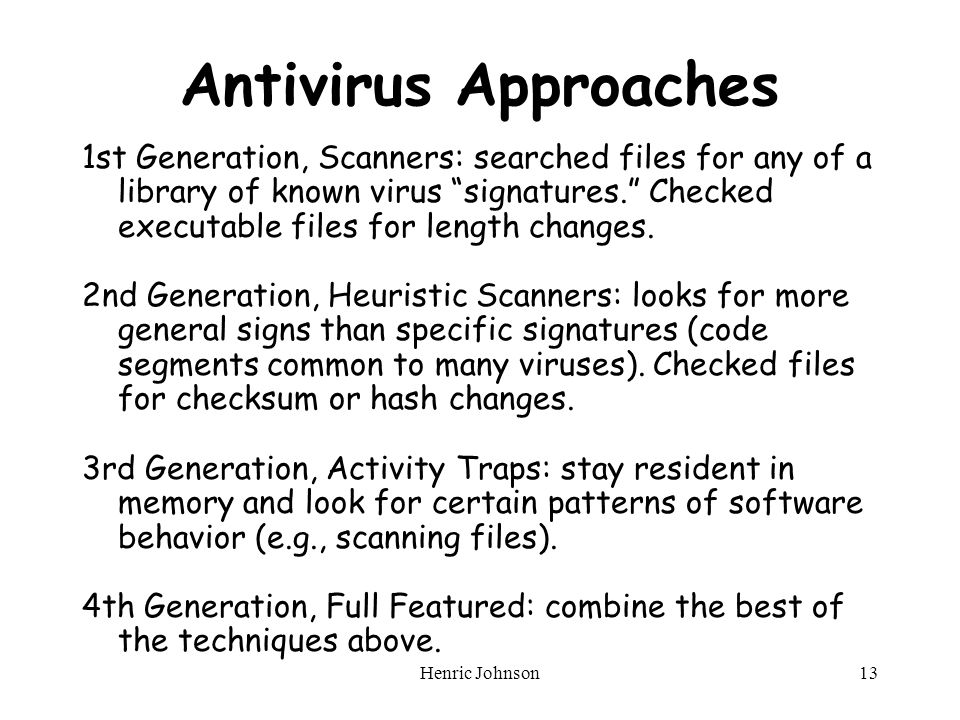 Antivirus Approaches

1st Generation, Scanners: searched files for any of a library of known virus “signatures.” Checked executable files for length changes.

2nd Generation, Heuristic Scanners: looks for more general signs than specific signatures (code segments common to many viruses). Checked files for checksum or hash changes.

3rd Generation, Activity Traps: stay resident in memory and look for certain patterns of software behavior (e.g., scanning files).

4th Generation, Full Featured: combine the best of the techniques above.

Henric Johnson

13